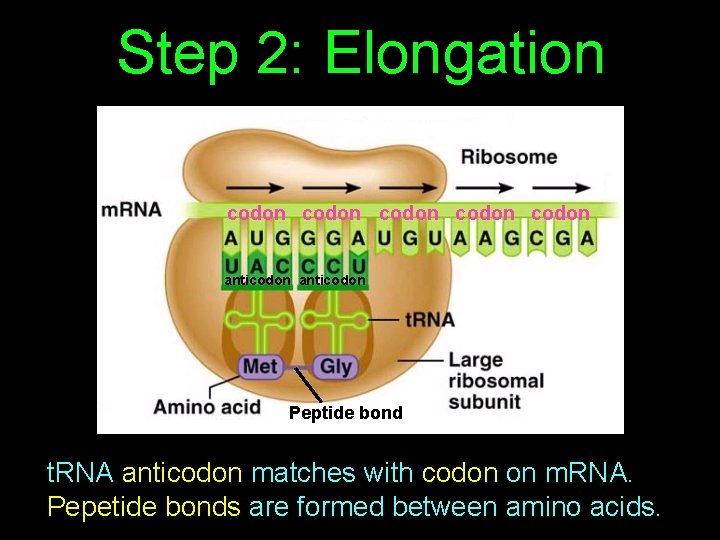 Step 2: Elongation

Ribosome

mRNA

codon codon codon codon codon

A U G G G A U G U A A G C G A

U A C C C U

anticodon anticodon

tRNA

Met Gly

Large ribosomal subunit

Amino acid

Peptide bond

tRNA anticodon matches with codon on mRNA.
Pepetide bonds are formed between amino acids.